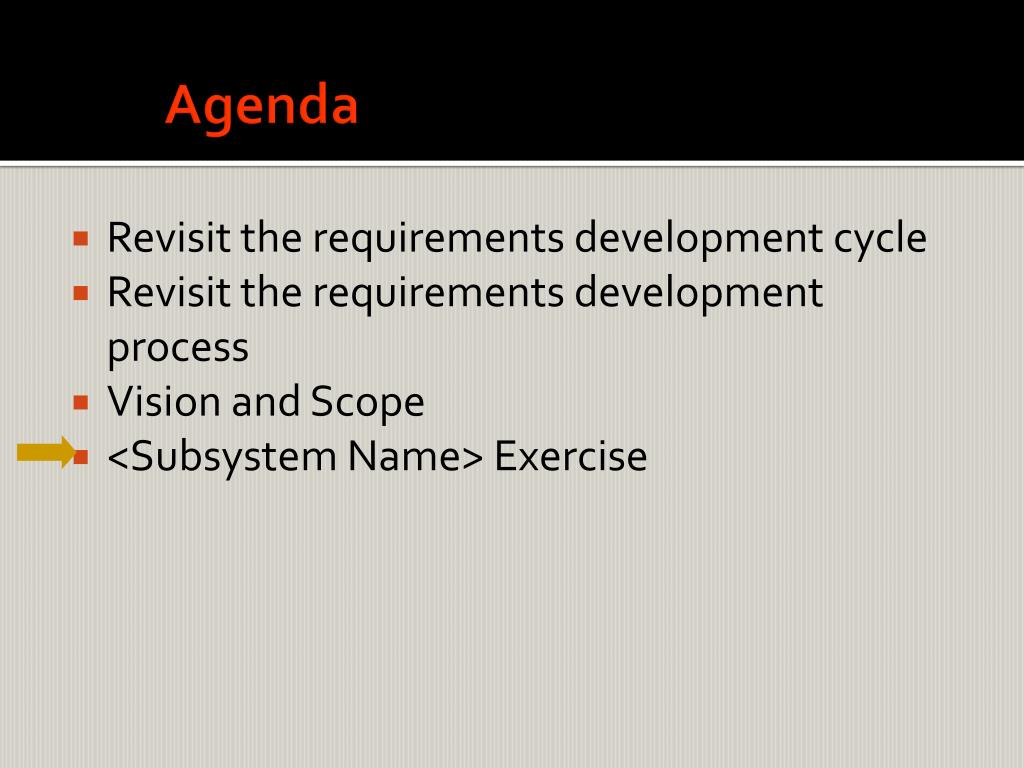 Agenda

- Revisit the requirements development cycle
- Revisit the requirements development process
- Vision and Scope
- <Subsystem Name> Exercise